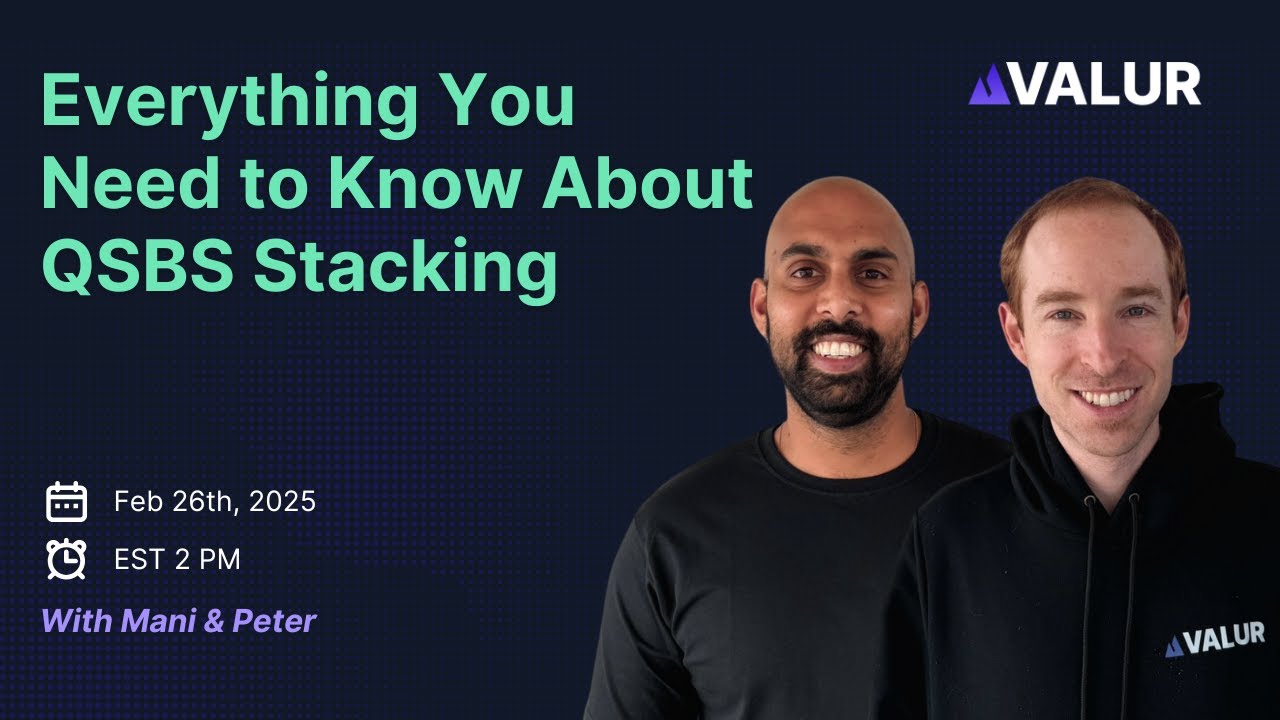 Everything You Need to Know About QSBS Stacking

VALUR

Feb 26th, 2025

EST 2 PM

With Mani & Peter

VALUR